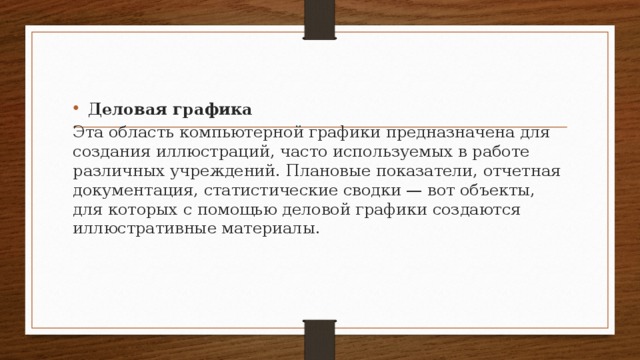 • Деловая графика

Эта область компьютерной графики предназначена для создания иллюстраций, часто используемых в работе различных учреждений. Плановые показатели, отчетная документация, статистические сводки — вот объекты, для которых с помощью деловой графики создаются иллюстративные материалы.